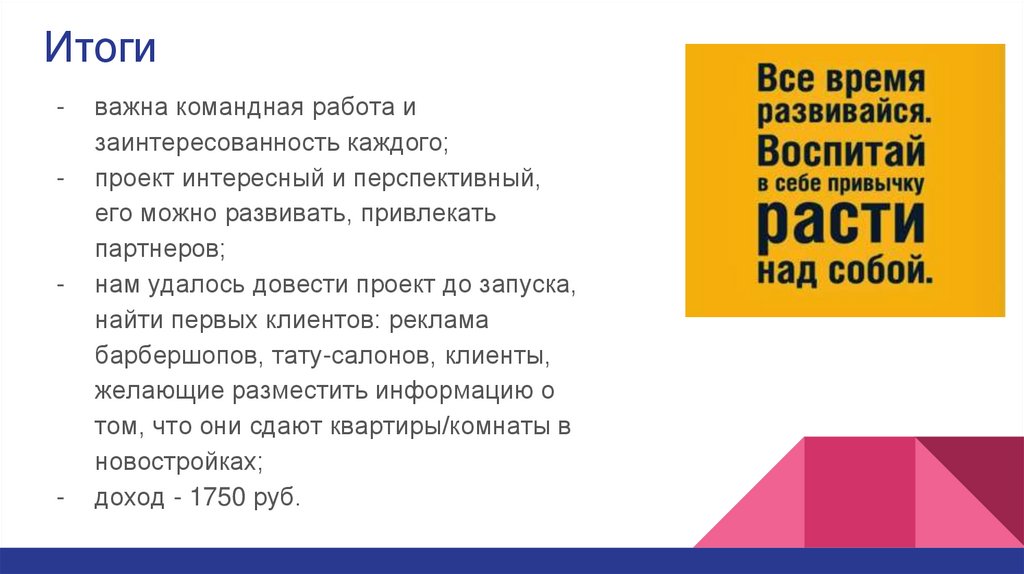 Итоги

- важна командная работа и заинтересованность каждого;
- проект интересный и перспективный, его можно развивать, привлекать партнеров;
- нам удалось довести проект до запуска, найти первых клиентов: реклама барбершопов, тату-салонов, клиенты, желающие разместить информацию о том, что они сдают квартиры/комнаты в новостройках;
- доход - 1750 руб.

Все время развивайся. Воспитай в себе привычку расти над собой.